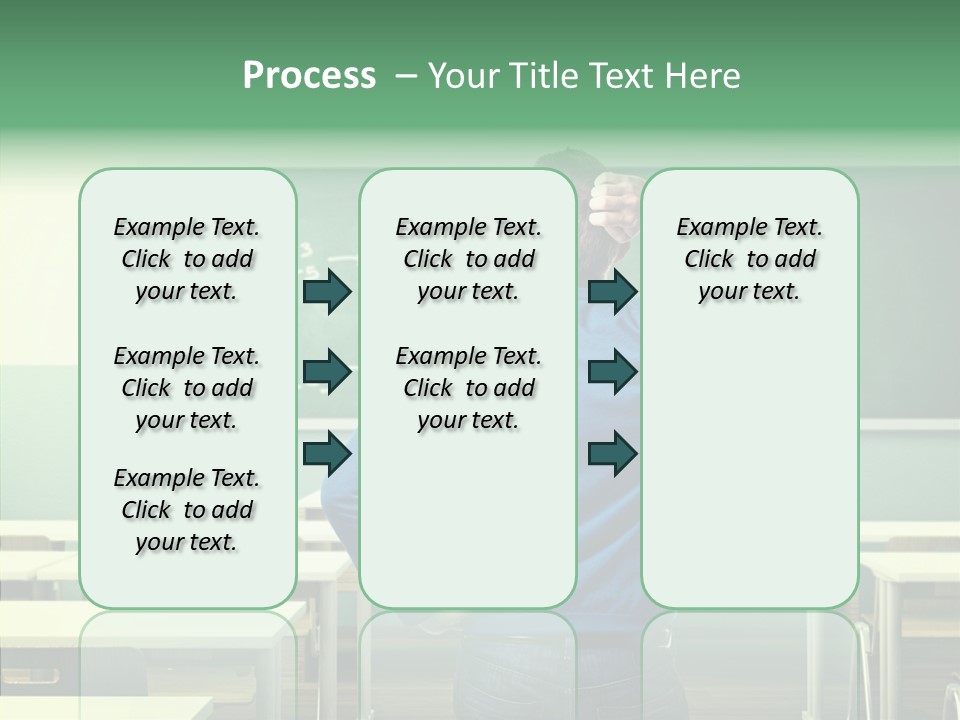 Process – Your Title Text Here

Example Text. Click to add your text.

Example Text. Click to add your text.

Example Text. Click to add your text.

Example Text. Click to add your text.

Example Text. Click to add your text.

Example Text. Click to add your text.